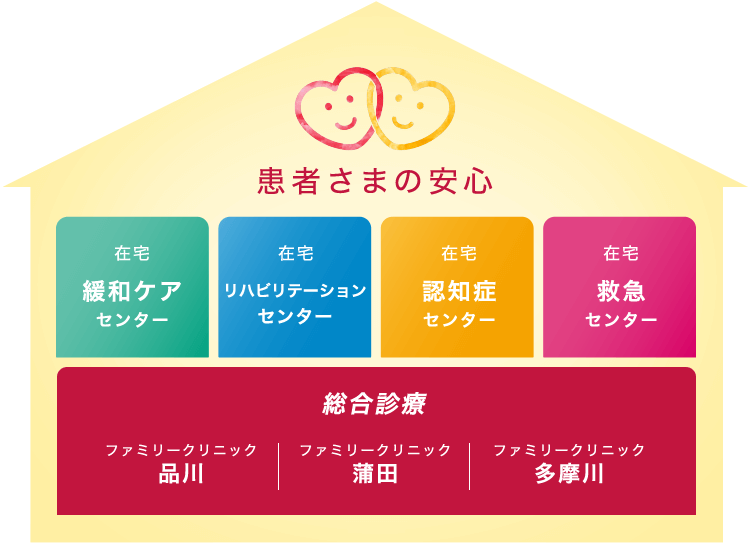 患者さまの安心

在宅
緩和ケア
センター

在宅
リハビリテーション
センター

在宅
認知症
センター

在宅
救急
センター

総合診療

ファミリークリニック
品川

ファミリークリニック
蒲田

ファミリークリニック
多摩川